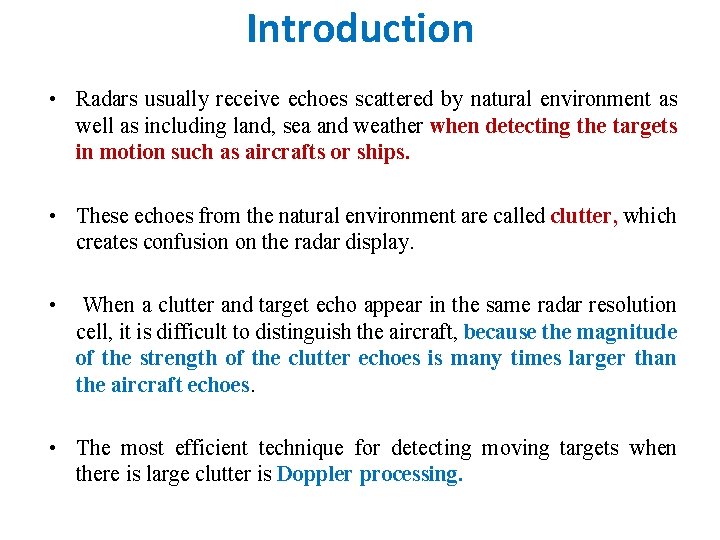 Introduction

• Radars usually receive echoes scattered by natural environment as well as including land, sea and weather when detecting the targets in motion such as aircrafts or ships.

• These echoes from the natural environment are called clutter, which creates confusion on the radar display.

• When a clutter and target echo appear in the same radar resolution cell, it is difficult to distinguish the aircraft, because the magnitude of the strength of the clutter echoes is many times larger than the aircraft echoes.

• The most efficient technique for detecting moving targets when there is large clutter is Doppler processing.